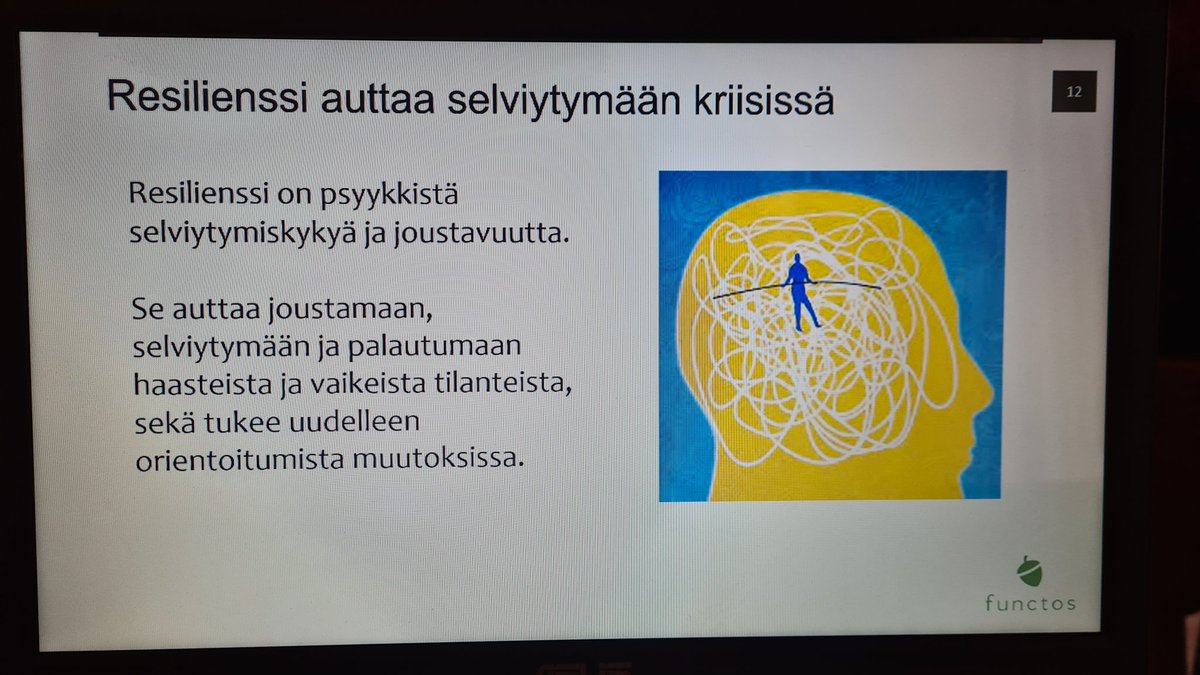 Resilienssi auttaa selviytymään kriisissä

12

Resilienssi on psyykkistä selviytymiskykyä ja joustavuutta.

Se auttaa joustamaan, selviytymään ja palautumaan haasteista ja vaikeista tilanteista, sekä tukee uudelleen orientoitumista muutoksissa.

functos